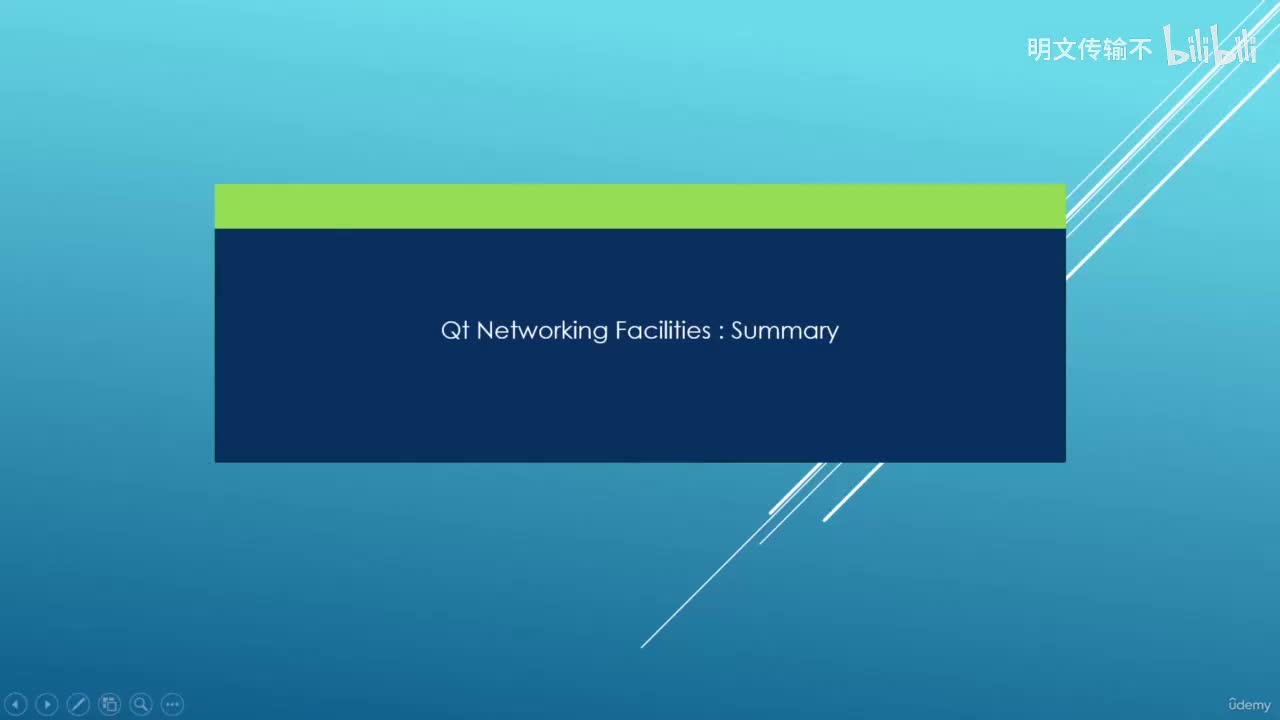 明文传输不 bilibili

Qt Networking Facilities : Summary

ûdemy